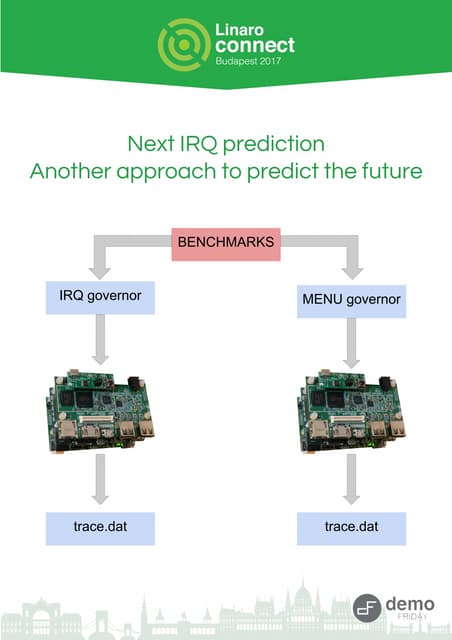 Linaro
connect
Budapest 2017

Next IRQ prediction
Another approach to predict the future

BENCHMARKS

IRQ governor

MENU governor

trace.dat

trace.dat

demo
FRIDAY